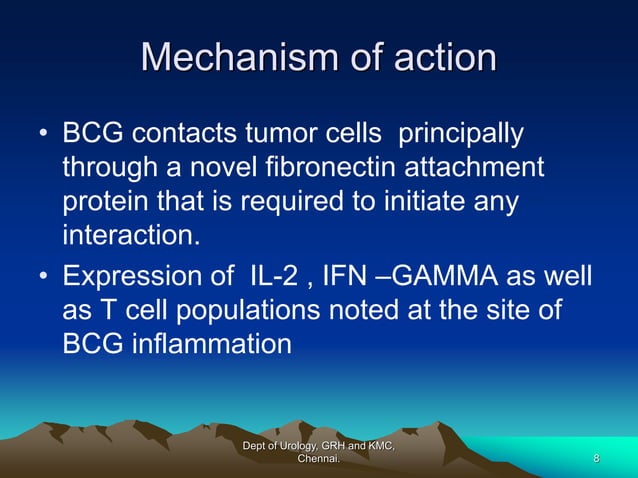 Mechanism of action

• BCG contacts tumor cells principally through a novel fibronectin attachment protein that is required to initiate any interaction.

• Expression of IL-2 , IFN –GAMMA as well as T cell populations noted at the site of BCG inflammation

Dept of Urology, GRH and KMC, Chennai.

8